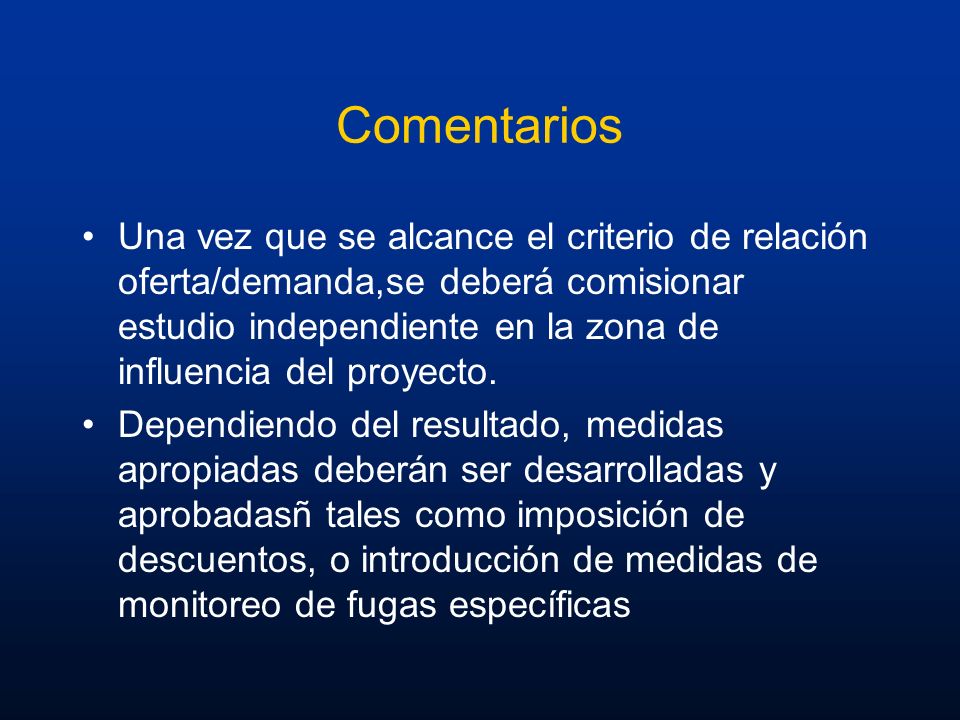 Comentarios

• Una vez que se alcance el criterio de relación oferta/demanda,se deberá comisionar estudio independiente en la zona de influencia del proyecto.

• Dependiendo del resultado, medidas apropiadas deberán ser desarrolladas y aprobadasñ tales como imposición de descuentos, o introducción de medidas de monitoreo de fugas específicas